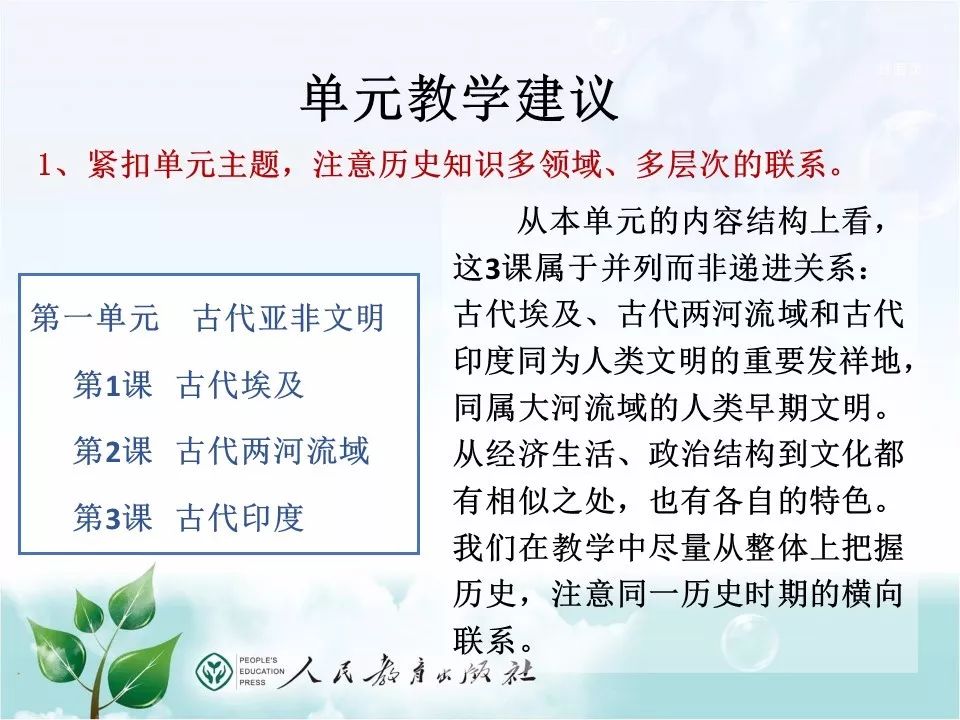 单元教学建议

1、紧扣单元主题，注意历史知识多领域、多层次的联系。

第一单元　古代亚非文明

第1课　古代埃及

第2课　古代两河流域

第3课　古代印度

从本单元的内容结构上看，这3课属于并列而非递进关系：古代埃及、古代两河流域和古代印度同为人类文明的重要发祥地，同属大河流域的人类早期文明。从经济生活、政治结构到文化都有相似之处，也有各自的特色。我们在教学中尽量从整体上把握历史，注意同一历史时期的横向联系。

PEOPLE'S EDUCATION PRESS 人民教育出版社